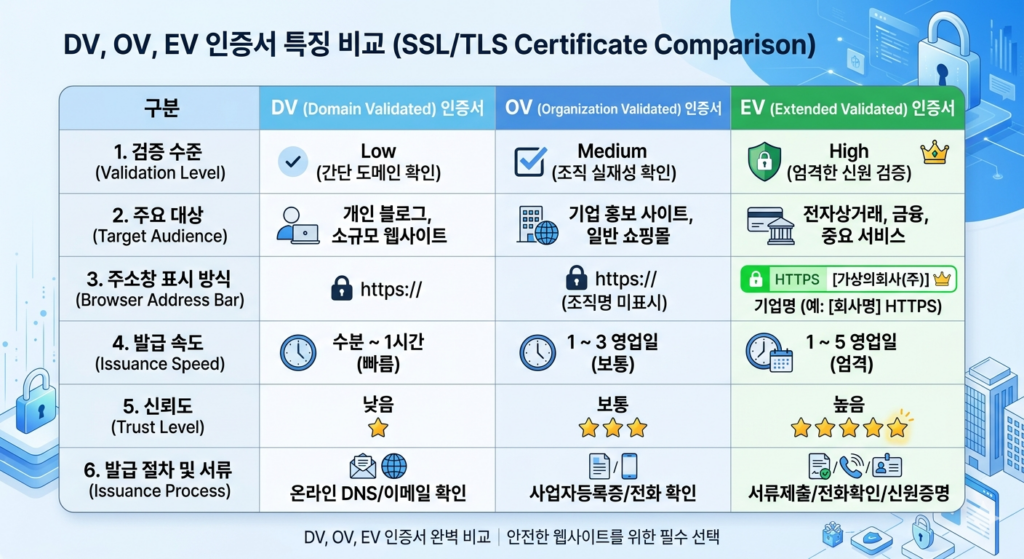 DV, OV, EV 인증서 특징 비교 (SSL/TLS Certificate Comparison)

| 구분 | DV (Domain Validated) 인증서 | OV (Organization Validated) 인증서 | EV (Extended Validated) 인증서 |
|---|---|---|---|
| 1. 검증 수준 (Validation Level) | Low (간단 도메인 확인) | Medium (조직 실재성 확인) | High (엄격한 신원 검증) |
| 2. 주요 대상 (Target Audience) | 개인 블로그, 소규모 웹사이트 | 기업 홍보 사이트, 일반 쇼핑몰 | 전자상거래, 금융, 중요 서비스 |
| 3. 주소창 표시 방식 (Browser Address Bar) | https:// | https:// (조직명 미표시) | HTTPS [가상의회사(주)] 기업명 (예: [회사명] HTTPS) |
| 4. 발급 속도 (Issuance Speed) | 수분 ~ 1시간 (빠름) | 1 ~ 3 영업일 (보통) | 1 ~ 5 영업일 (엄격) |
| 5. 신뢰도 (Trust Level) | 낮음 | 보통 | 높음 |
| 6. 발급 절차 및 서류 (Issuance Process) | 온라인 DNS/이메일 확인 | 사업자등록증/전화 확인 | 서류제출/전화확인/신원증명 |

DV, OV, EV 인증서 완벽 비교 | 안전한 웹사이트를 위한 필수 선택